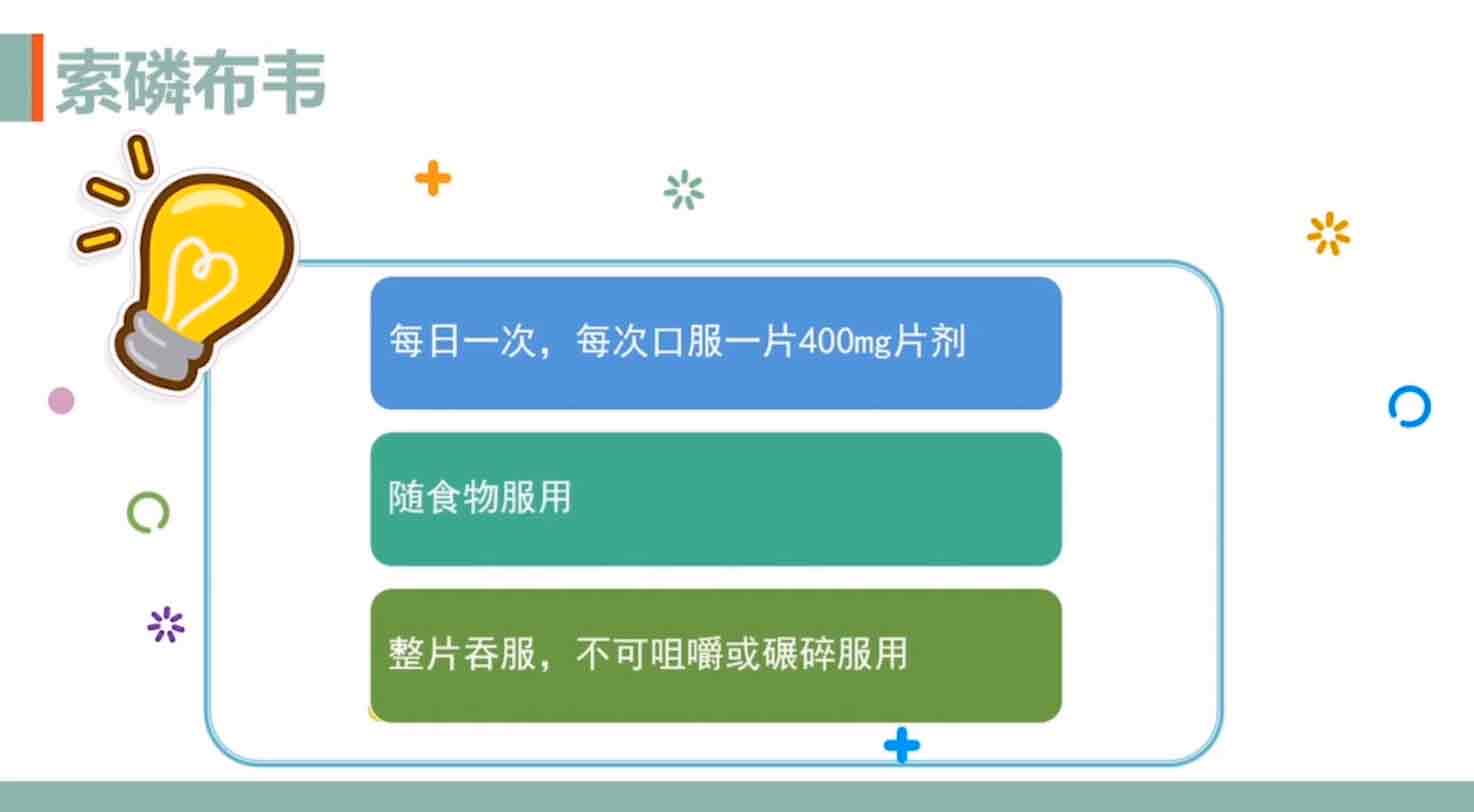 索磷布韦

每日一次，每次口服一片400mg片剂

随食物服用

整片吞服，不可咀嚼或碾碎服用